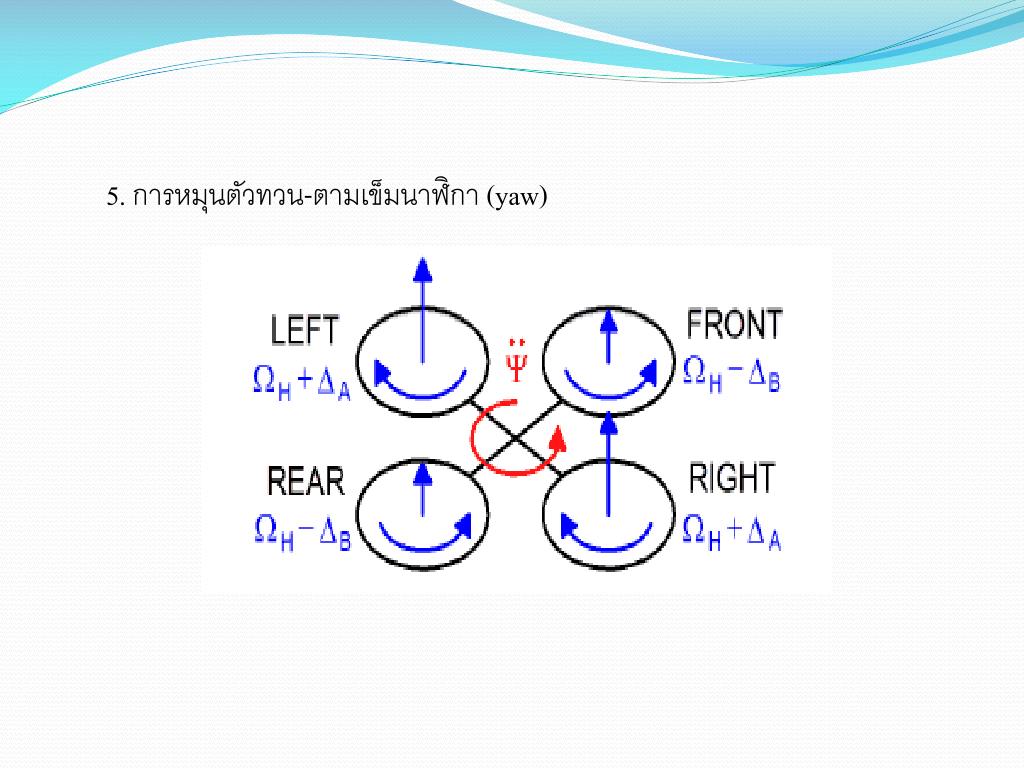 5. การหมุนตัวทวน-ตามเข็มนาฬิกา (yaw)

LEFT
$\Omega_H + \Delta_A$

$\ddot{\Psi}$

FRONT
$\Omega_H - \Delta_B$

REAR
$\Omega_H - \Delta_B$

RIGHT
$\Omega_H + \Delta_A$